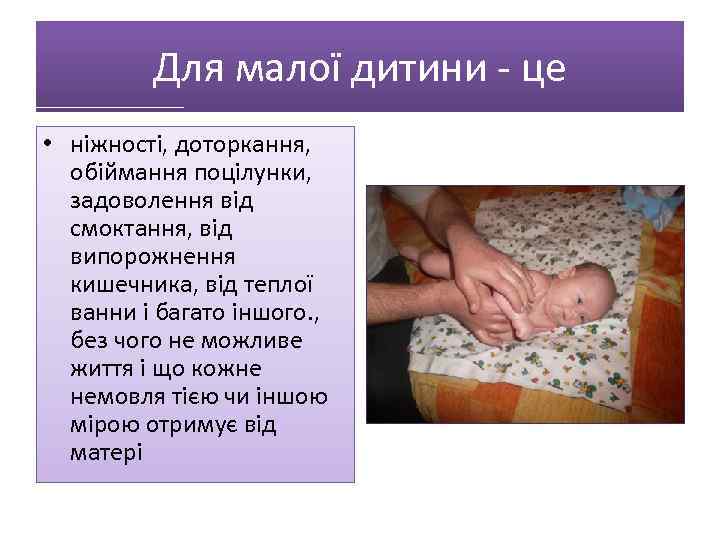 Для малої дитини - це

• ніжності, доторкання, обіймання поцілунки, задоволення від смоктання, від випорожнення кишечника, від теплої ванни і багато іншого., без чого не можливе життя і що кожне немовля тією чи іншою мірою отримує від матері